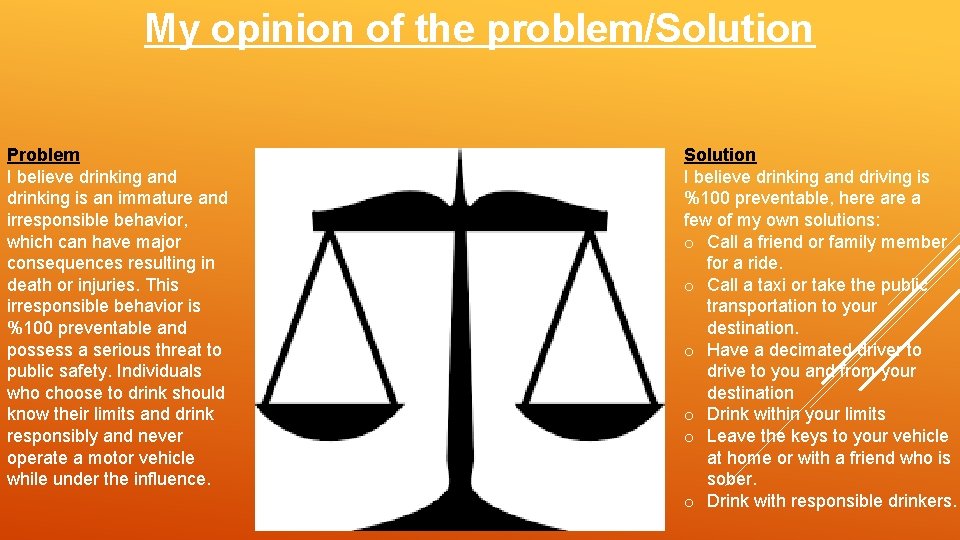 My opinion of the problem/Solution

Problem
I believe drinking and drinking is an immature and irresponsible behavior, which can have major consequences resulting in death or injuries. This irresponsible behavior is %100 preventable and possess a serious threat to public safety. Individuals who choose to drink should know their limits and drink responsibly and never operate a motor vehicle while under the influence.

Solution
I believe drinking and driving is %100 preventable, here are a few of my own solutions:
o Call a friend or family member for a ride.
o Call a taxi or take the public transportation to your destination.
o Have a decimated driver to drive to you and from your destination
o Drink within your limits
o Leave the keys to your vehicle at home or with a friend who is sober.
o Drink with responsible drinkers.